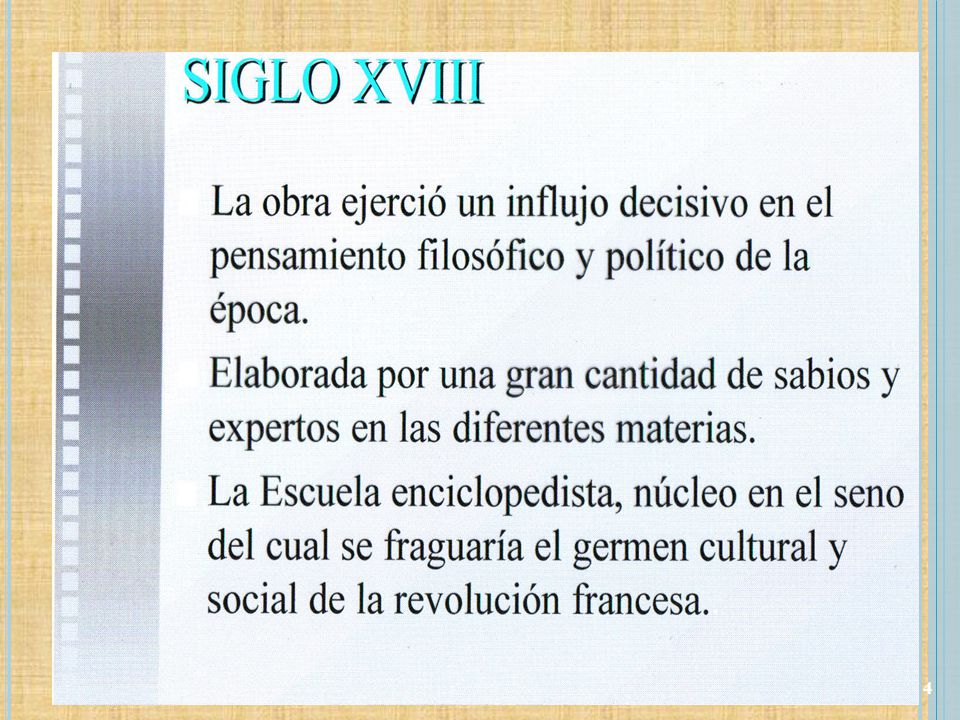 SIGLO XVIII

La obra ejerció un influjo decisivo en el pensamiento filosófico y político de la época.

Elaborada por una gran cantidad de sabios y expertos en las diferentes materias.

La Escuela enciclopedista, núcleo en el seno del cual se fraguaría el germen cultural y social de la revolución francesa.

4